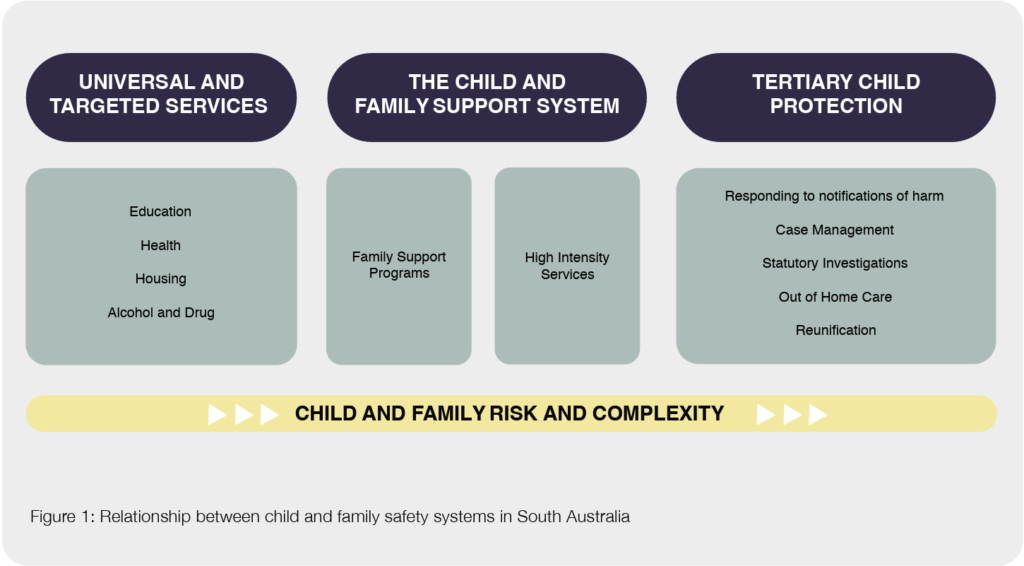 UNIVERSAL AND TARGETED SERVICES

THE CHILD AND FAMILY SUPPORT SYSTEM

TERTIARY CHILD PROTECTION

Education

Health

Housing

Alcohol and Drug

Family Support Programs

High Intensity Services

Responding to notifications of harm

Case Management

Statutory Investigations

Out of Home Care

Reunification

CHILD AND FAMILY RISK AND COMPLEXITY

Figure 1: Relationship between child and family safety systems in South Australia